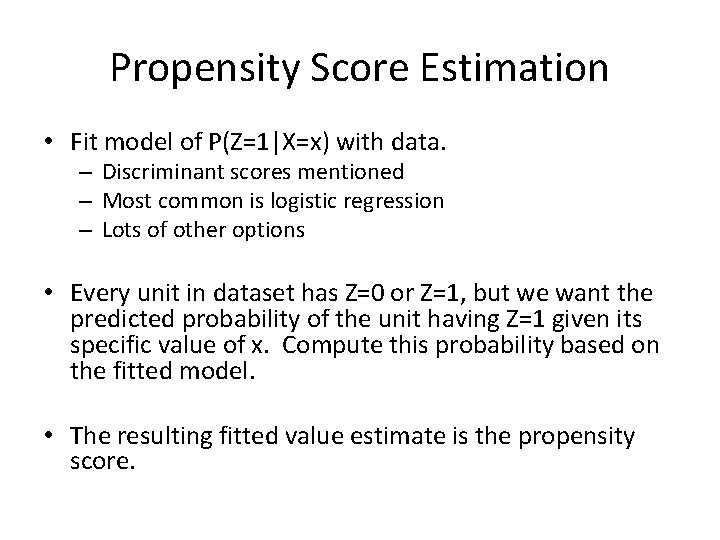 Propensity Score Estimation

• Fit model of P(Z=1|X=x) with data.
– Discriminant scores mentioned
– Most common is logistic regression
– Lots of other options

• Every unit in dataset has Z=0 or Z=1, but we want the predicted probability of the unit having Z=1 given its specific value of x. Compute this probability based on the fitted model.

• The resulting fitted value estimate is the propensity score.